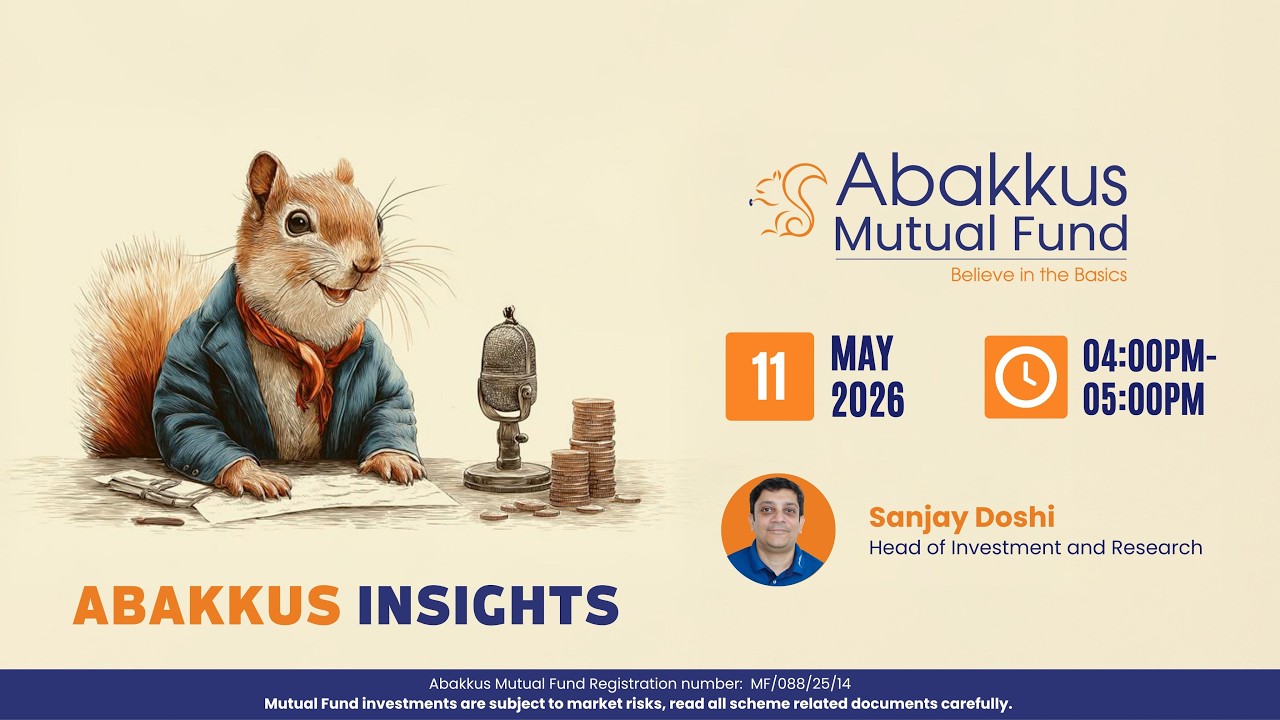 Abakkus
Mutual Fund
Believe in the Basics

11 MAY 2026

04:00PM-05:00PM

Sanjay Doshi
Head of Investment and Research

ABAKKUS INSIGHTS

Abakkus Mutual Fund Registration number: MF/088/25/14
Mutual Fund investments are subject to market risks, read all scheme related documents carefully.